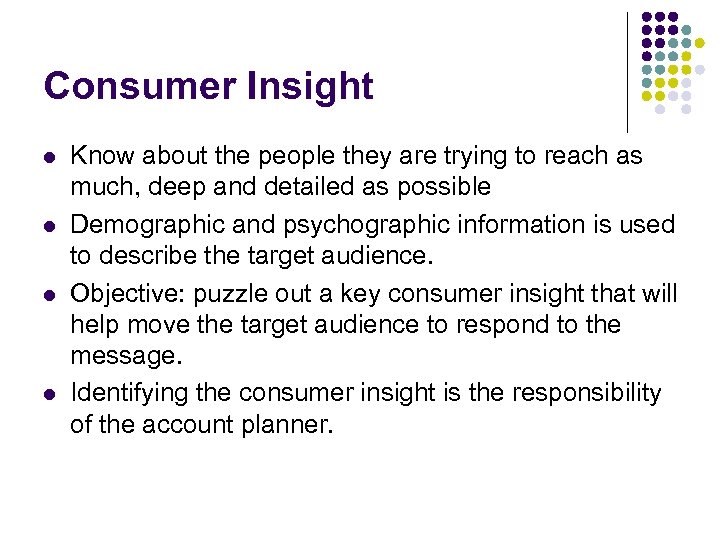 Consumer Insight

- Know about the people they are trying to reach as much, deep and detailed as possible
- Demographic and psychographic information is used to describe the target audience.
- Objective: puzzle out a key consumer insight that will help move the target audience to respond to the message.
- Identifying the consumer insight is the responsibility of the account planner.